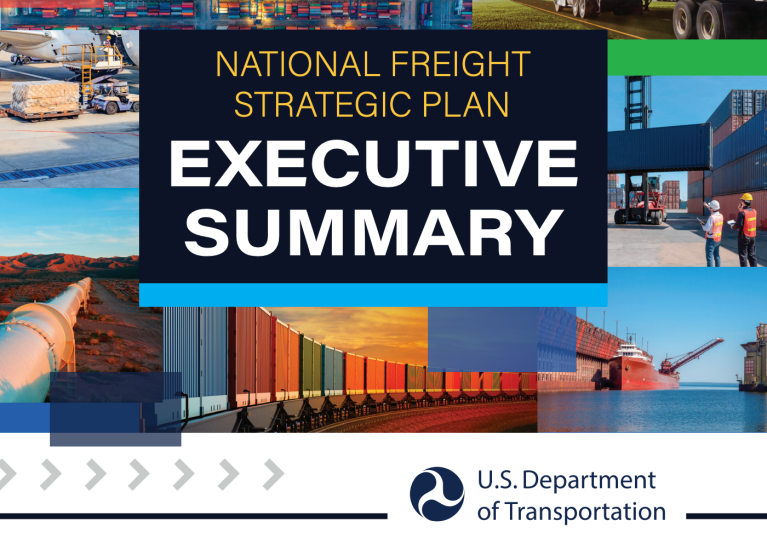 NATIONAL FREIGHT STRATEGIC PLAN

EXECUTIVE SUMMARY

U.S. Department of Transportation